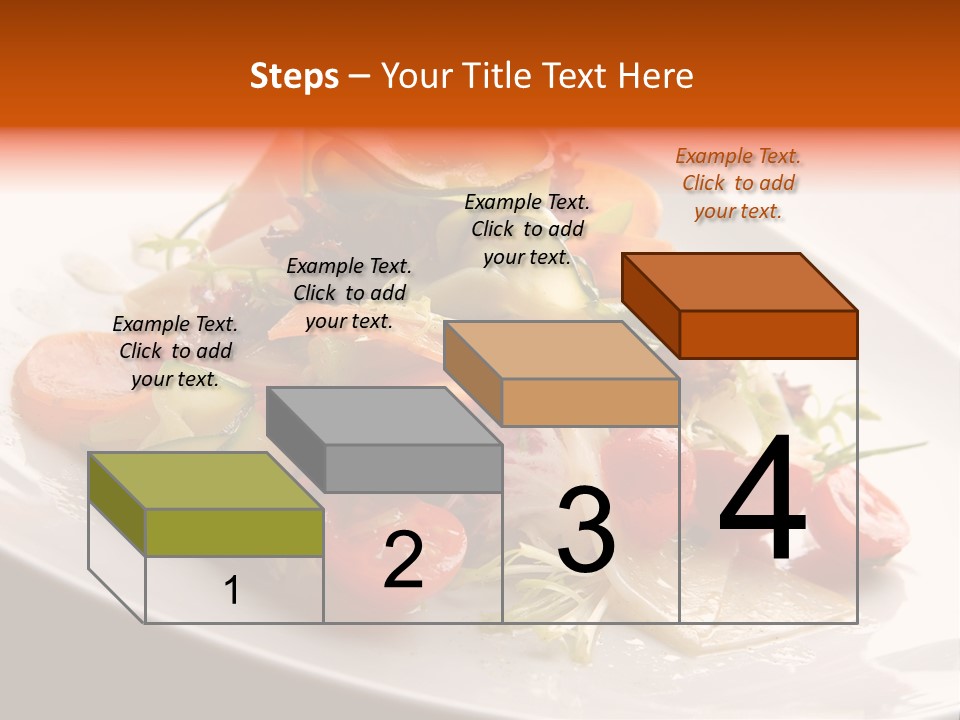 Steps – Your Title Text Here

Example Text. Click to add your text.

Example Text. Click to add your text.

Example Text. Click to add your text.

Example Text. Click to add your text.

1

2

3

4